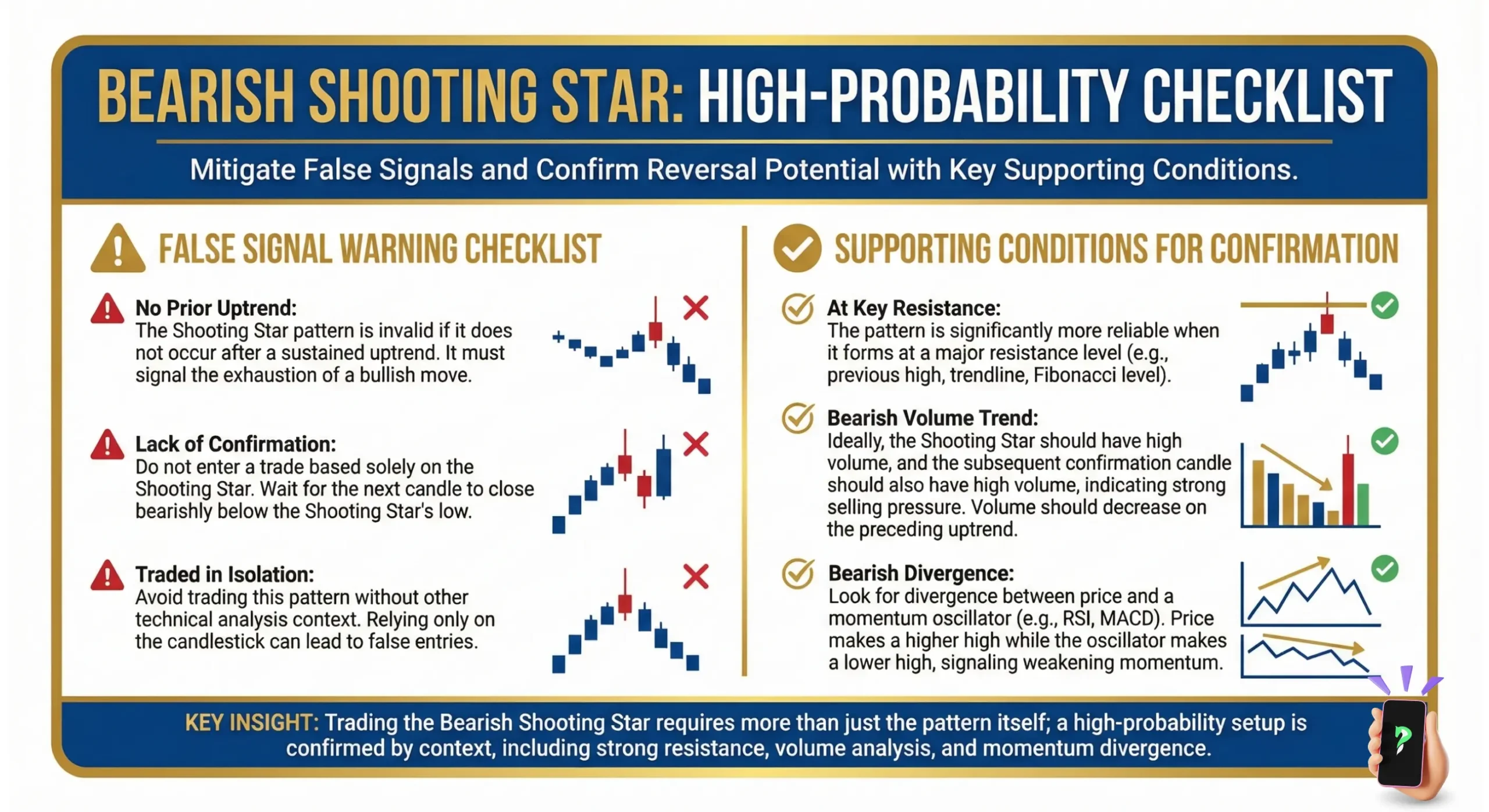 BEARISH SHOOTING STAR: HIGH-PROBABILITY CHECKLIST

Mitigate False Signals and Confirm Reversal Potential with Key Supporting Conditions.

FALSE SIGNAL WARNING CHECKLIST

No Prior Uptrend:
The Shooting Star pattern is invalid if it does not occur after a sustained uptrend. It must signal the exhaustion of a bullish move.

Lack of Confirmation:
Do not enter a trade based solely on the Shooting Star. Wait for the next candle to close bearishly below the Shooting Star's low.

Traded in Isolation:
Avoid trading this pattern without other technical analysis context. Relying only on the candlestick can lead to false entries.

SUPPORTING CONDITIONS FOR CONFIRMATION

At Key Resistance:
The pattern is significantly more reliable when it forms at a major resistance level (e.g., previous high, trendline, Fibonacci level).

Bearish Volume Trend:
Ideally, the Shooting Star should have high volume, and the subsequent confirmation candle should also have high volume, indicating strong selling pressure. Volume should decrease on the preceding uptrend.

Bearish Divergence:
Look for divergence between price and a momentum oscillator (e.g., RSI, MACD). Price makes a higher high while the oscillator makes a lower high, signaling weakening momentum.

KEY INSIGHT: Trading the Bearish Shooting Star requires more than just the pattern itself; a high-probability setup is confirmed by context, including strong resistance, volume analysis, and momentum divergence.